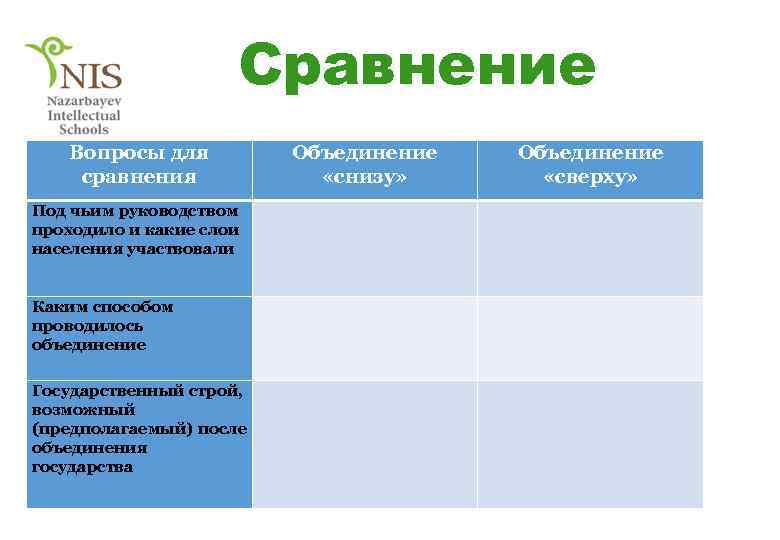 NIS
Nazarbayev Intellectual Schools

Сравнение

| Вопросы для сравнения | Объединение «снизу» | Объединение «сверху» |
|---|---|---|
| Под чьим руководством проходило и какие слои населения участвовали | | |
| Каким способом проводилось объединение | | |
| Государственный строй, возможный (предполагаемый) после объединения государства | | |